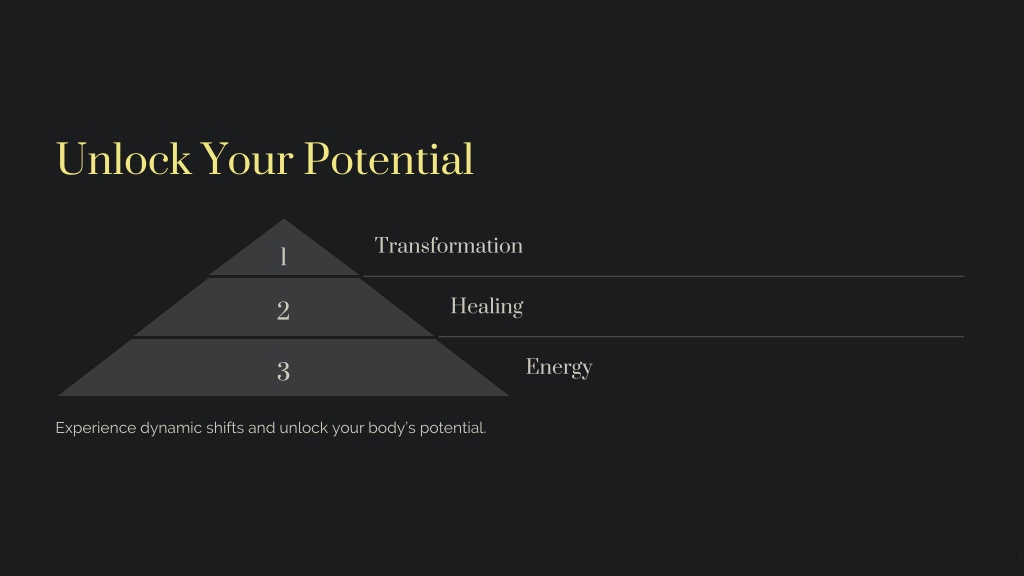 Unlock Your Potential

1

Transformation

2

Healing

3

Energy

Experience dynamic shifts and unlock your body's potential.